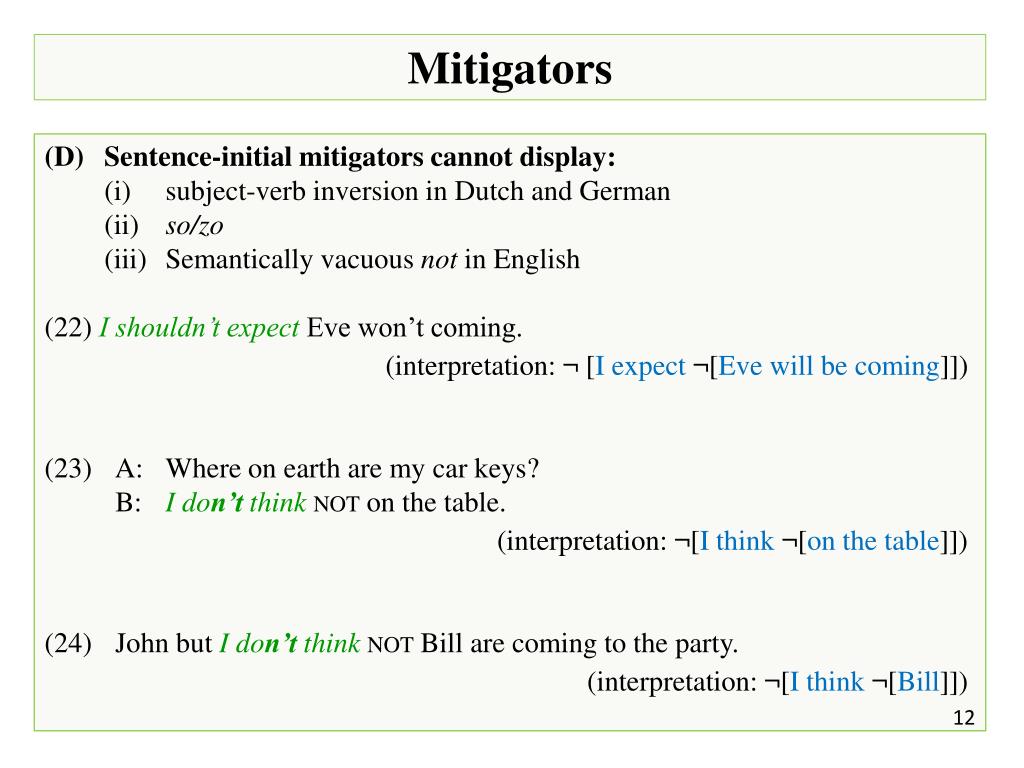 Mitigators

(D) Sentence-initial mitigators cannot display:
(i) subject-verb inversion in Dutch and German
(ii) so/zo
(iii) Semantically vacuous not in English

(22) I shouldn't expect Eve won't coming.
(interpretation: ¬ [I expect ¬[Eve will be coming]])

(23) A: Where on earth are my car keys?
B: I don't think NOT on the table.
(interpretation: ¬[I think ¬[on the table]])

(24) John but I don't think NOT Bill are coming to the party.
(interpretation: ¬[I think ¬[Bill]])

12